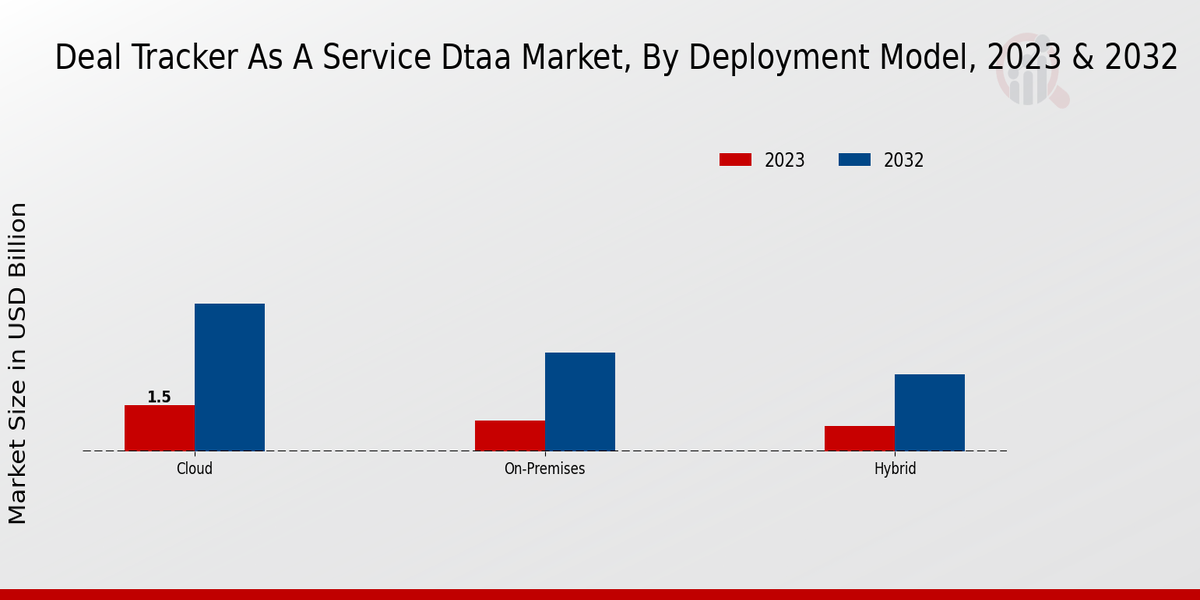 Deal Tracker As A Service Dtaa Market, By Deployment Model, 2023 & 2032

2023
2032

Market Size in USD Billion

1.5

Cloud
On-Premises
Hybrid